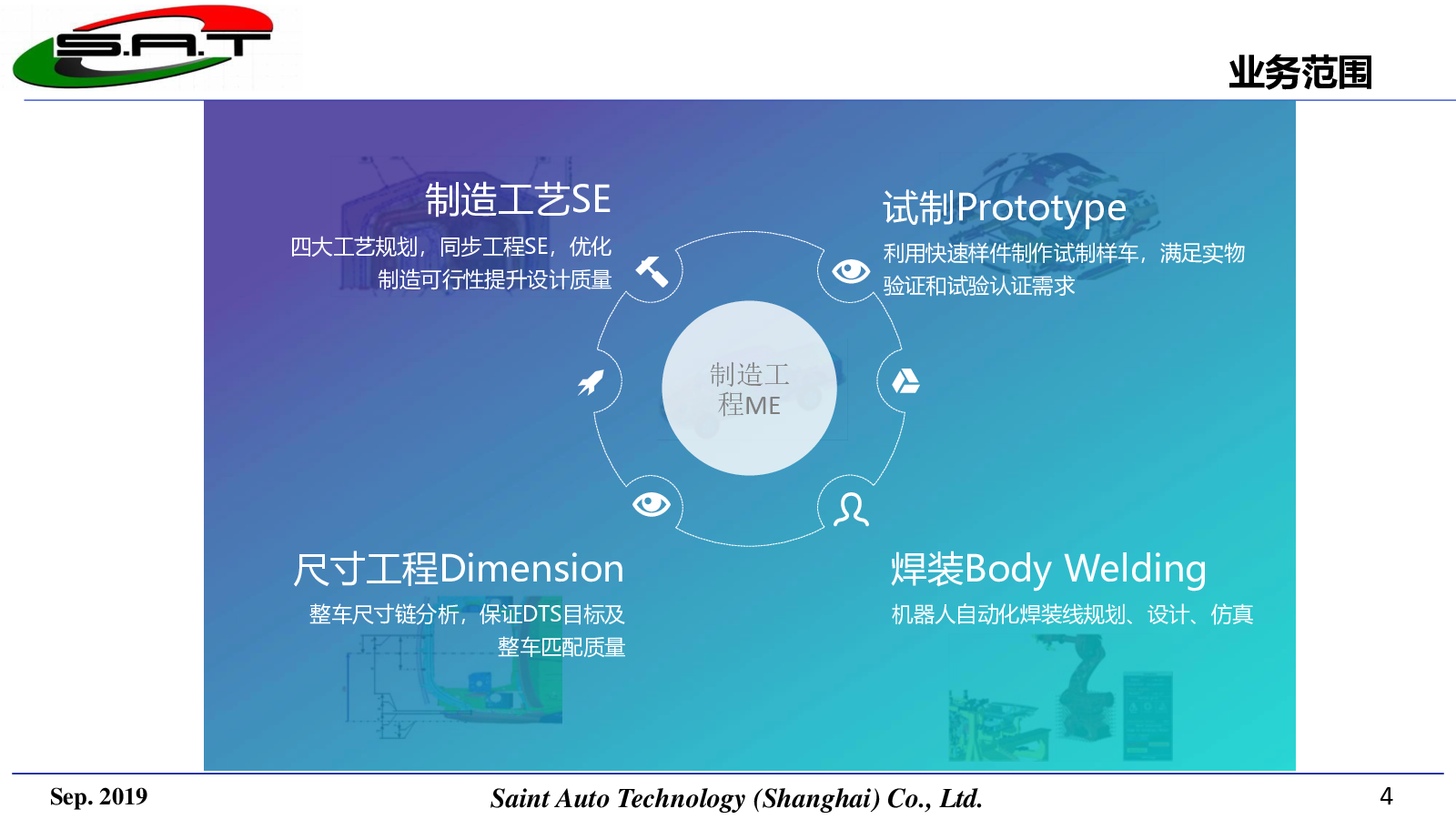 S.A.T

业务范围

制造工艺SE

四大工艺规划，同步工程SE，优化制造可行性提升设计质量

试制Prototype

利用快速样件制作试制样车，满足实物验证和试验认证需求

制造工程ME

尺寸工程Dimension

整车尺寸链分析，保证DTS目标及整车匹配质量

焊装Body Welding

机器人自动化焊装线规划、设计、仿真

Sep. 2019

Saint Auto Technology (Shanghai) Co., Ltd.

4